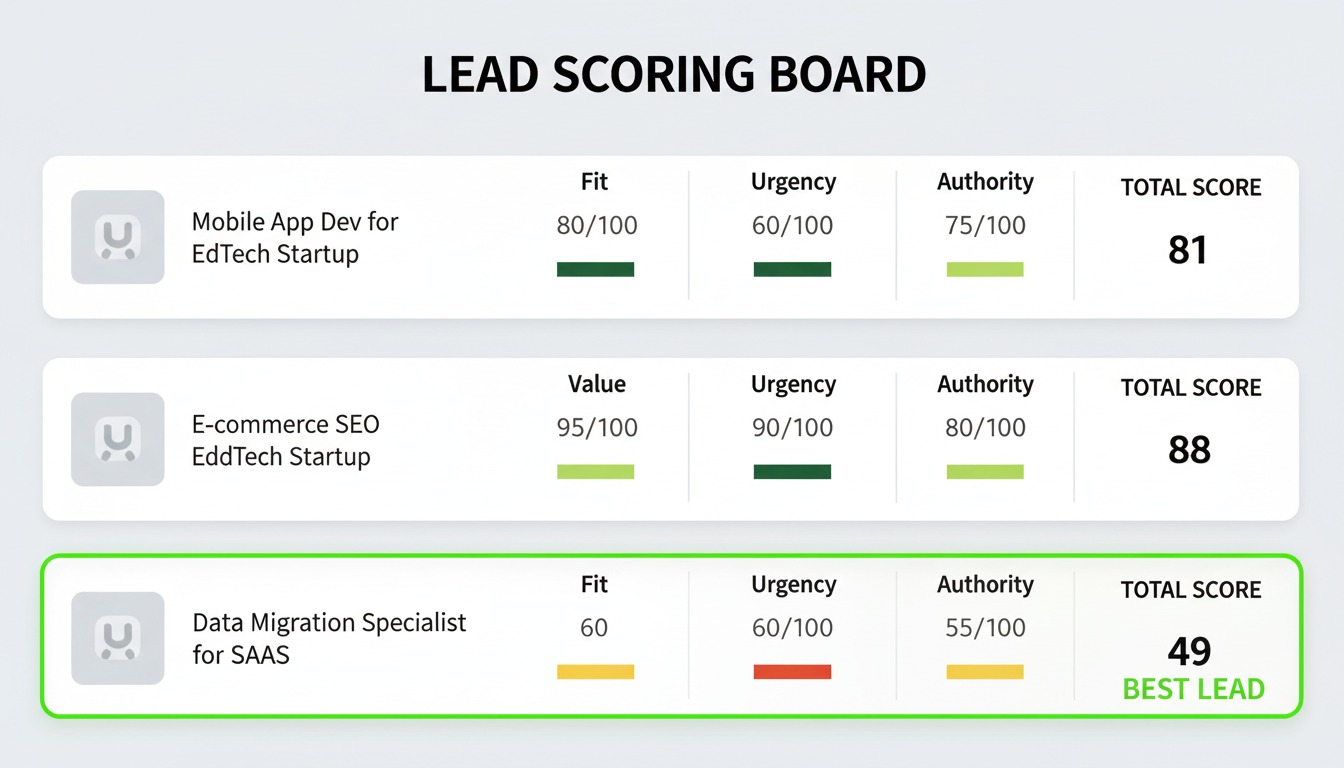 LEAD SCORING BOARD

Mobile App Dev for EdTech Startup

Fit
80/100

Urgency
60/100

Authority
75/100

TOTAL SCORE
81

E-commerce SEO EddTech Startup

Value
95/100

Urgency
90/100

Authority
80/100

TOTAL SCORE
88

Data Migration Specialist for SAAS

Fit
60

Urgency
60/100

Authority
55/100

TOTAL SCORE
49
BEST LEAD